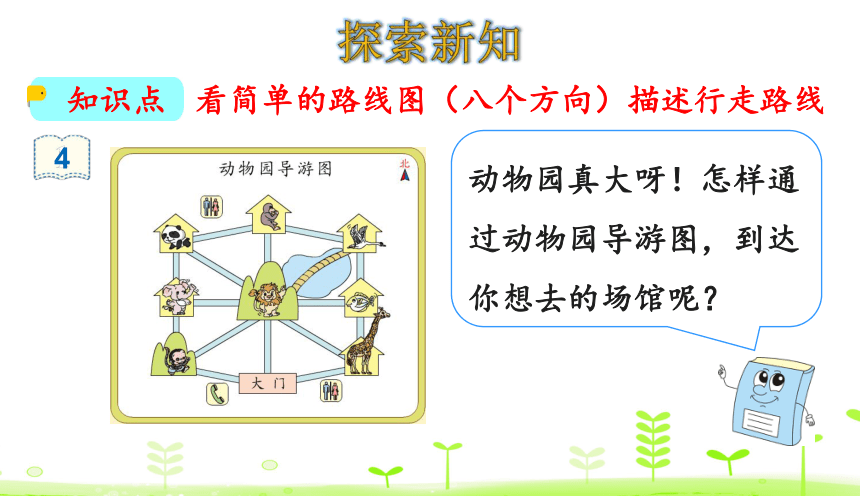 探索新知

知识点 看简单的路线图（八个方向）描述行走路线

4

动物园导游图

北

大门

动物园真大呀！怎样通过动物园导游图，到达你想去的场馆呢？